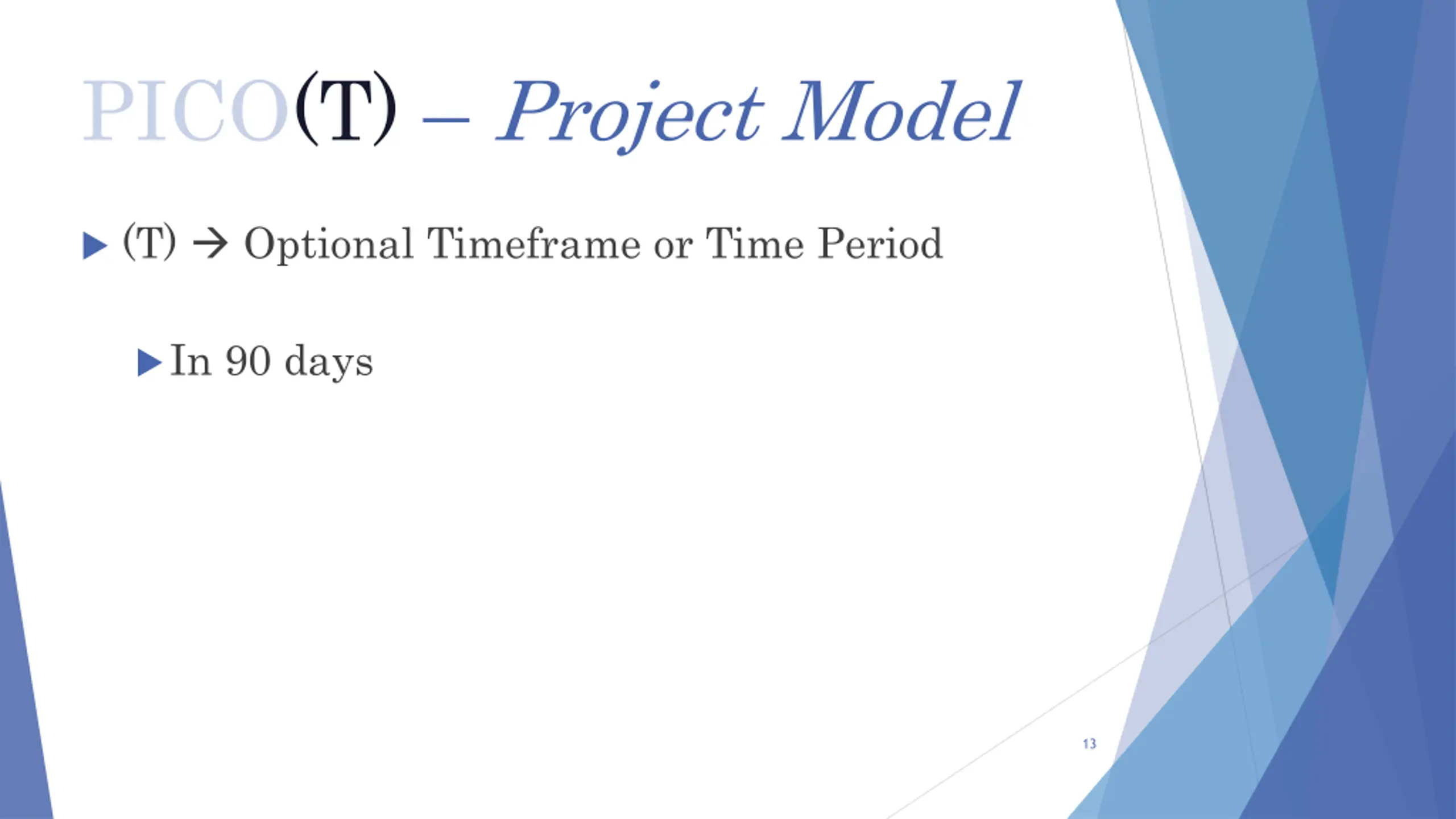 PICO(T) – Project Model

(T) → Optional Timeframe or Time Period

In 90 days

13